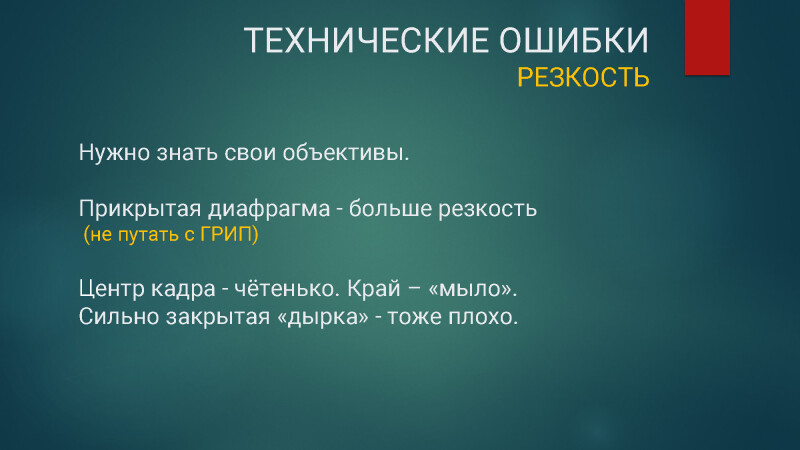 ТЕХНИЧЕСКИЕ ОШИБКИ
РЕЗКОСТЬ

Нужно знать свои объективы.

Прикрытая диафрагма - больше резкость
(не путать с ГРИП)

Центр кадра - чётенько. Край – «мыло».
Сильно закрытая «дырка» - тоже плохо.